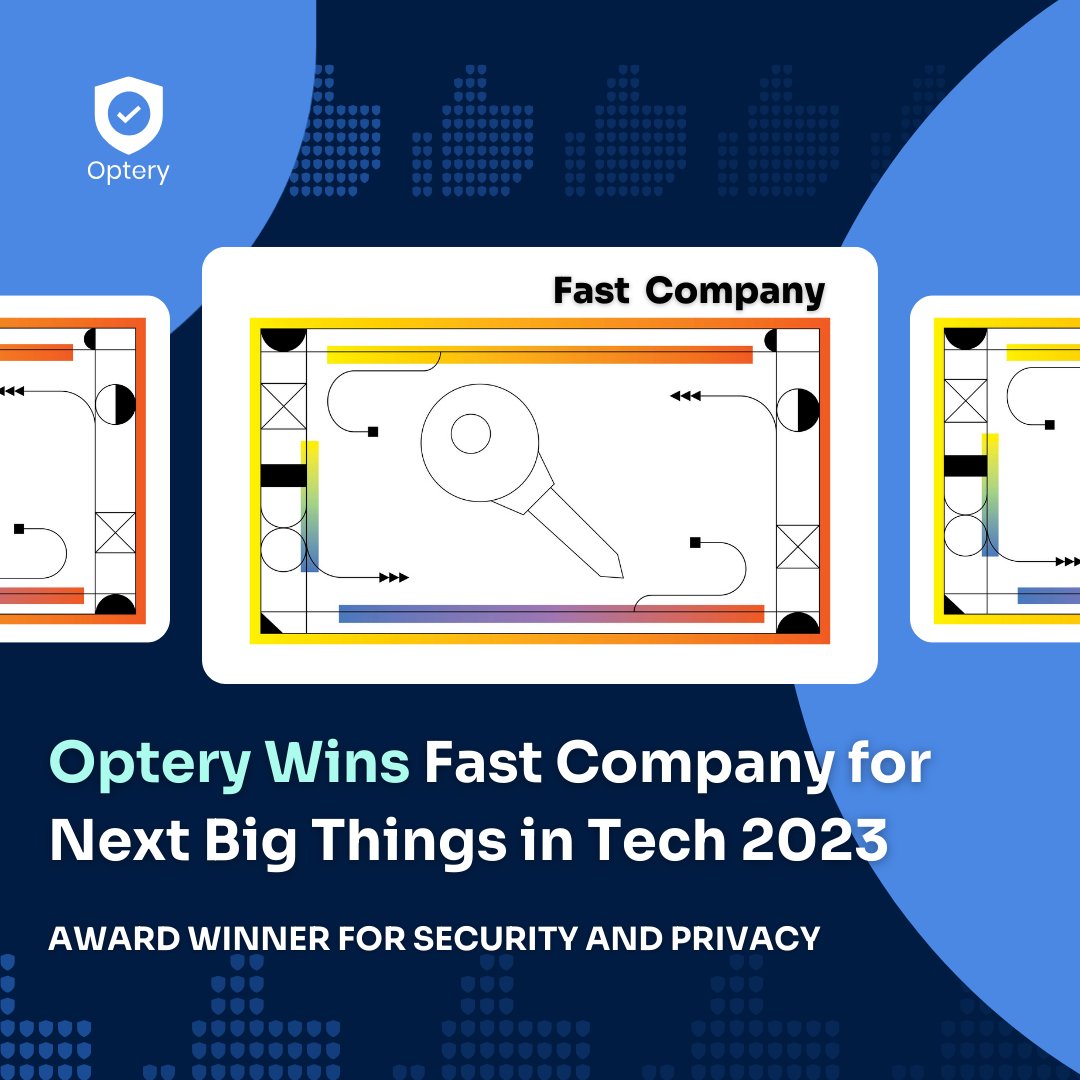 Optery

Fast Company

Optery Wins Fast Company for Next Big Things in Tech 2023

AWARD WINNER FOR SECURITY AND PRIVACY